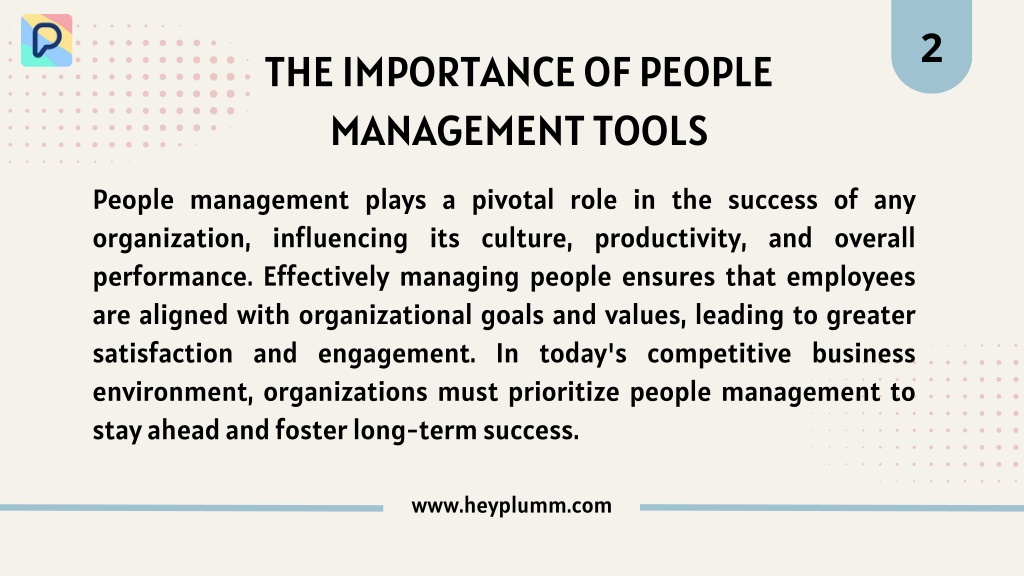 2

THE IMPORTANCE OF PEOPLE MANAGEMENT TOOLS

People management plays a pivotal role in the success of any organization, influencing its culture, productivity, and overall performance. Effectively managing people ensures that employees are aligned with organizational goals and values, leading to greater satisfaction and engagement. In today's competitive business environment, organizations must prioritize people management to stay ahead and foster long-term success.

www.heyplumm.com